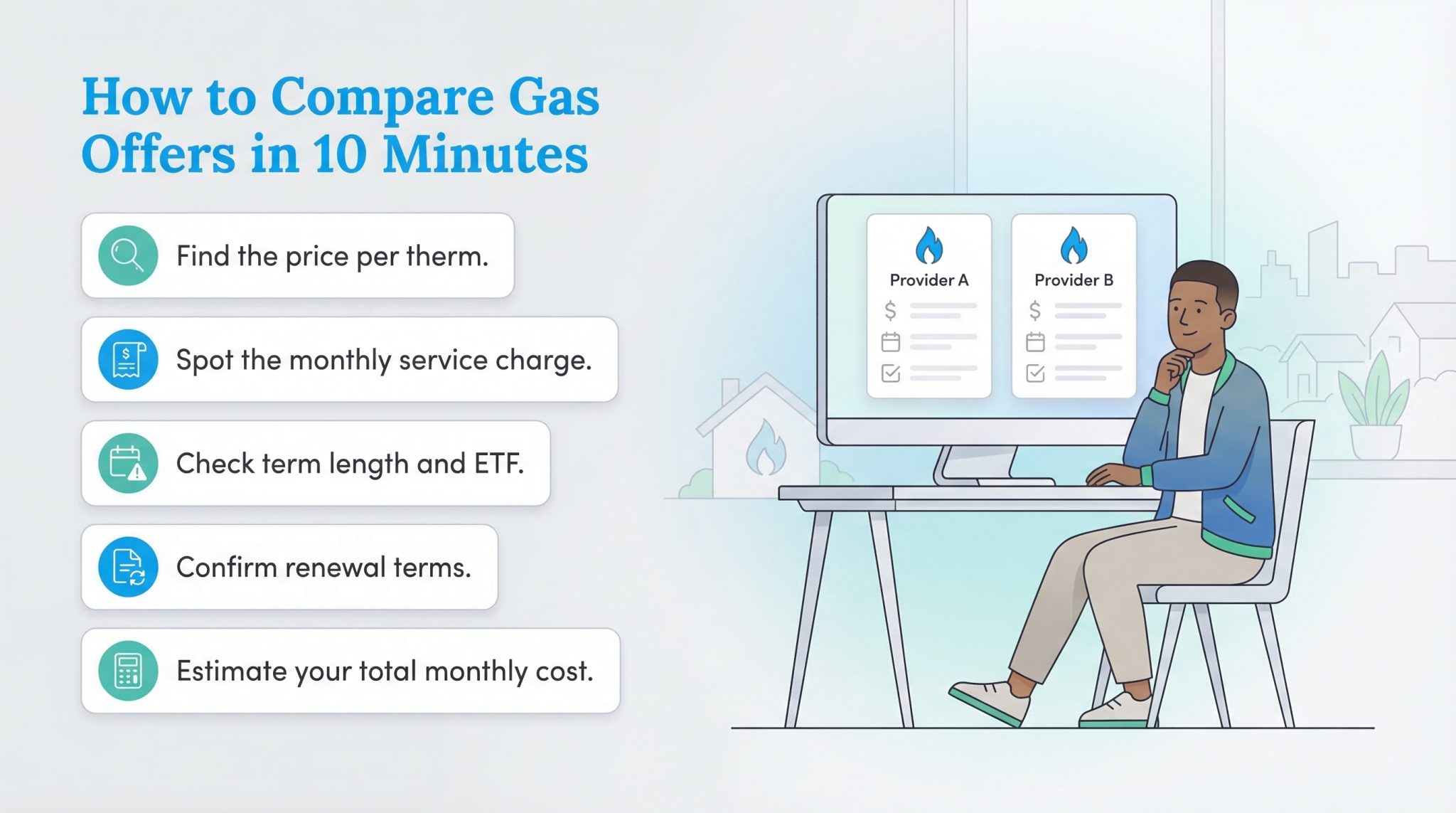 How to Compare Gas Offers in 10 Minutes

Find the price per therm.

Spot the monthly service charge.

Check term length and ETF.

Confirm renewal terms.

Estimate your total monthly cost.

Provider A
$

Provider B
$